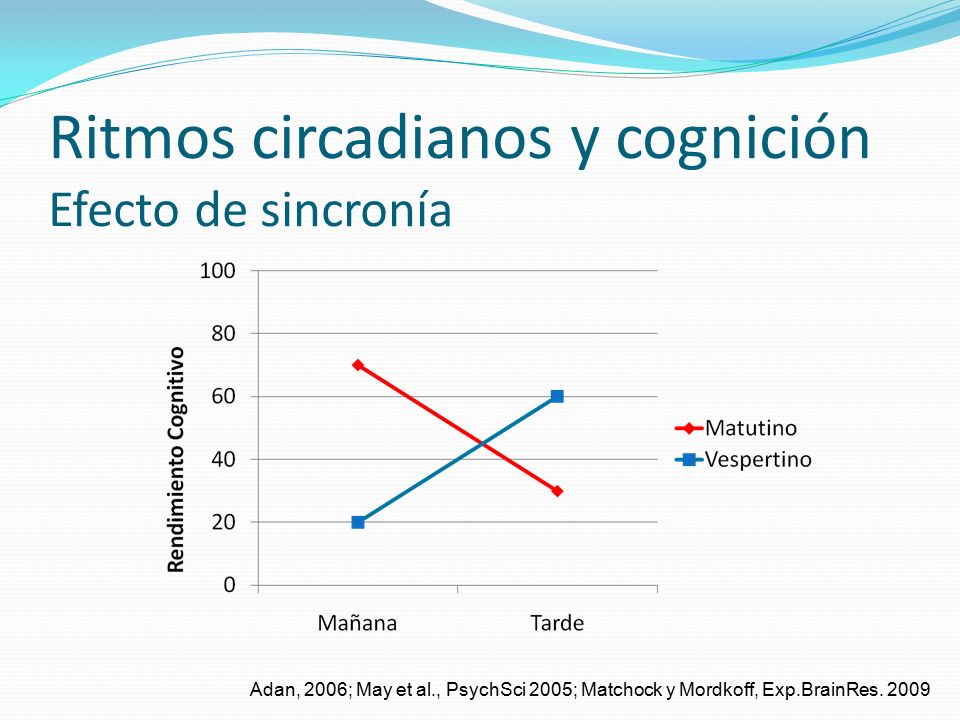 Ritmos circadianos y cognición
Efecto de sincronía

Rendimiento Cognitivo

100
80
60
40
20
0

Mañana
Tarde

Matutino
Vespertino

Adan, 2006; May et al., PsychSci 2005; Matchock y Mordkoff, Exp.BrainRes. 2009